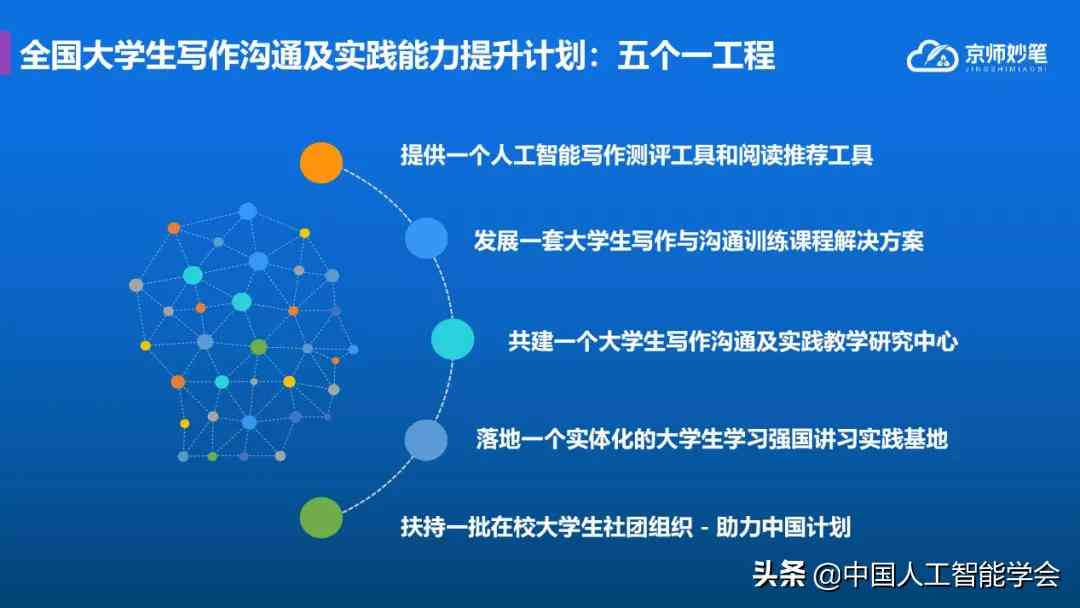 全国大学生写作沟通及实践能力提升计划：五个一工程

京师妙笔
JINGSHIMIAOBI

提供一个人工智能写作测评工具和阅读推荐工具

发展一套大学生写作与沟通训练课程解决方案

共建一个大学生写作沟通及实践教学研究中心

落地一个实体化的大学生学习强国讲习实践基地

扶持一批在校大学生社团组织 - 助力中国计划

头条 @中国人工智能学会